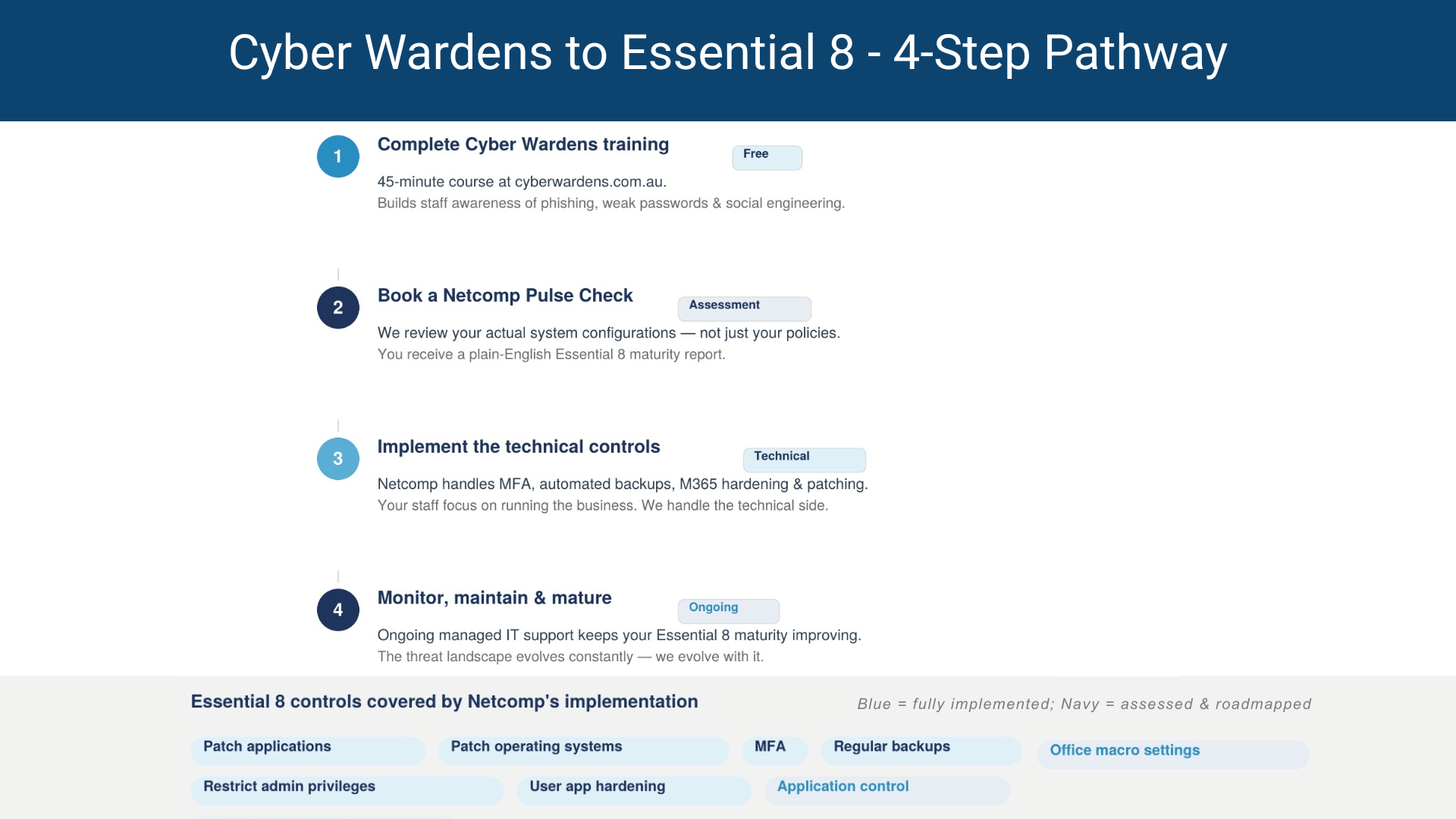 Cyber Wardens to Essential 8 - 4-Step Pathway

1

Complete Cyber Wardens training

Free

45-minute course at cyberwardens.com.au.
Builds staff awareness of phishing, weak passwords & social engineering.

2

Book a Netcomp Pulse Check

Assessment

We review your actual system configurations — not just your policies.
You receive a plain-English Essential 8 maturity report.

3

Implement the technical controls

Technical

Netcomp handles MFA, automated backups, M365 hardening & patching.
Your staff focus on running the business. We handle the technical side.

4

Monitor, maintain & mature

Ongoing

Ongoing managed IT support keeps your Essential 8 maturity improving.
The threat landscape evolves constantly — we evolve with it.

Essential 8 controls covered by Netcomp's implementation

Blue = fully implemented; Navy = assessed & roadmapped

Patch applications
Patch operating systems
MFA
Regular backups
Office macro settings
Restrict admin privileges
User app hardening
Application control